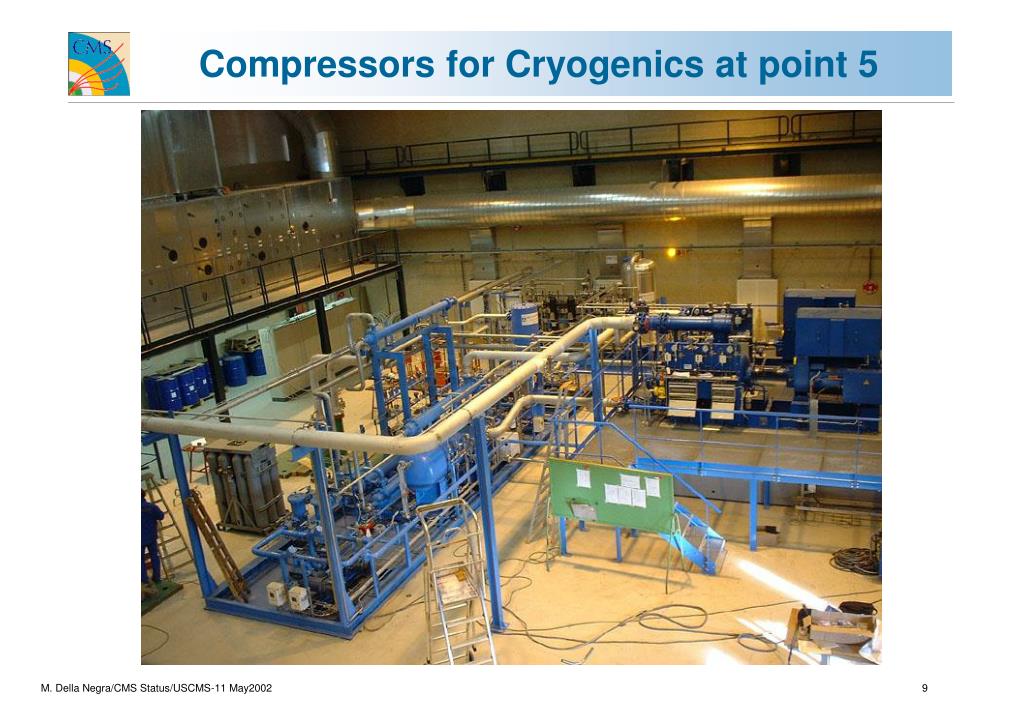 CMS

Compressors for Cryogenics at point 5

M. Della Negra/CMS Status/USCMS-11 May2002

9